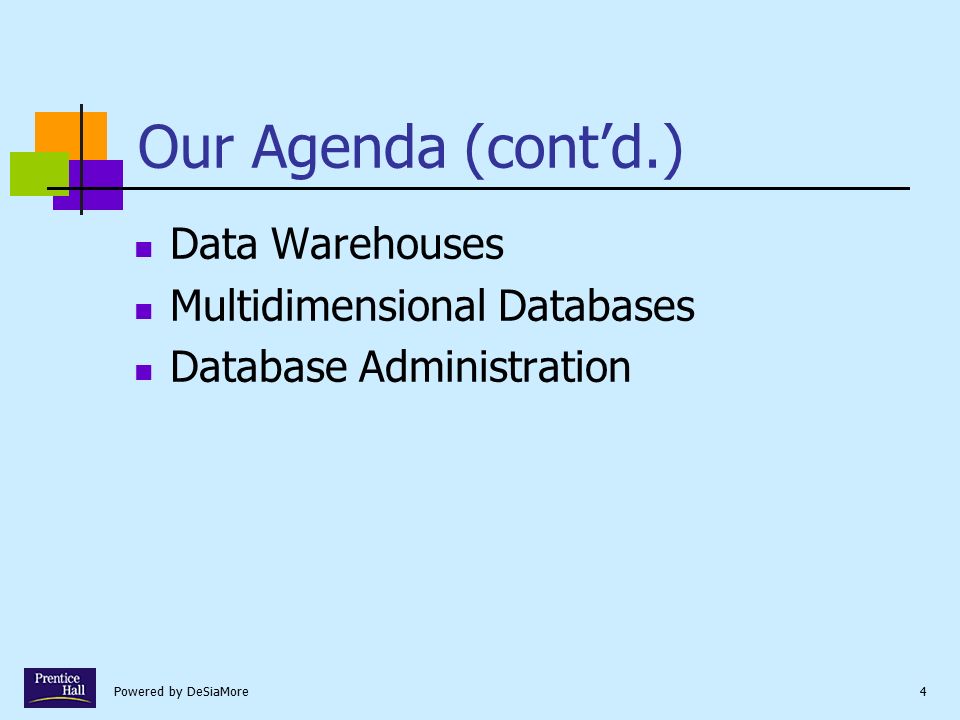 Our Agenda (cont’d.)

- Data Warehouses
- Multidimensional Databases
- Database Administration

Prentice Hall

Powered by DeSiaMore

4